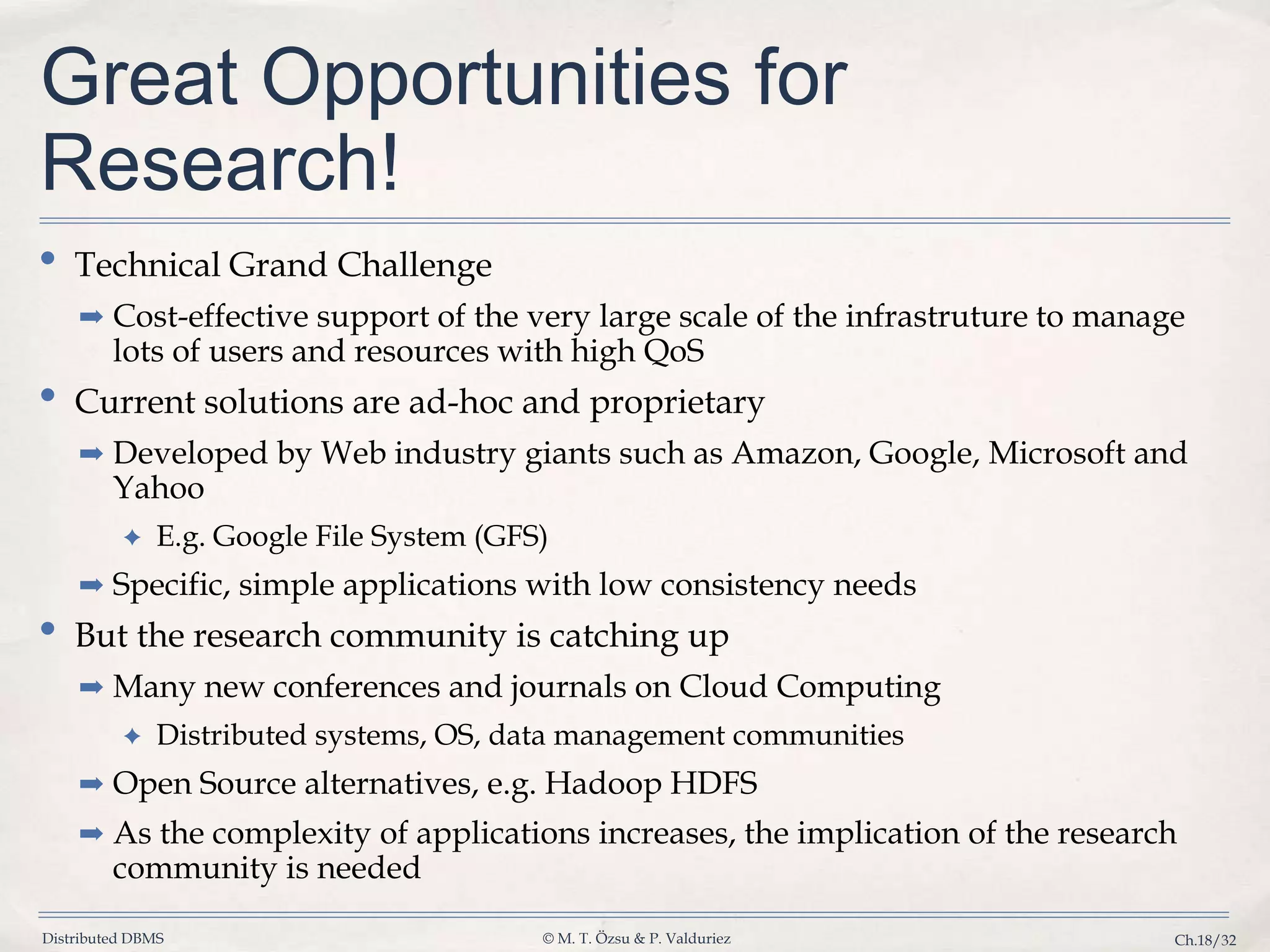 Great Opportunities for Research!

• Technical Grand Challenge

➡ Cost-effective support of the very large scale of the infrastruture to manage lots of users and resources with high QoS

• Current solutions are ad-hoc and proprietary

➡ Developed by Web industry giants such as Amazon, Google, Microsoft and Yahoo

✦ E.g. Google File System (GFS)

➡ Specific, simple applications with low consistency needs

• But the research community is catching up

➡ Many new conferences and journals on Cloud Computing

✦ Distributed systems, OS, data management communities

➡ Open Source alternatives, e.g. Hadoop HDFS

➡ As the complexity of applications increases, the implication of the research community is needed

Distributed DBMS © M. T. Özsu & P. Valduriez Ch.18/32